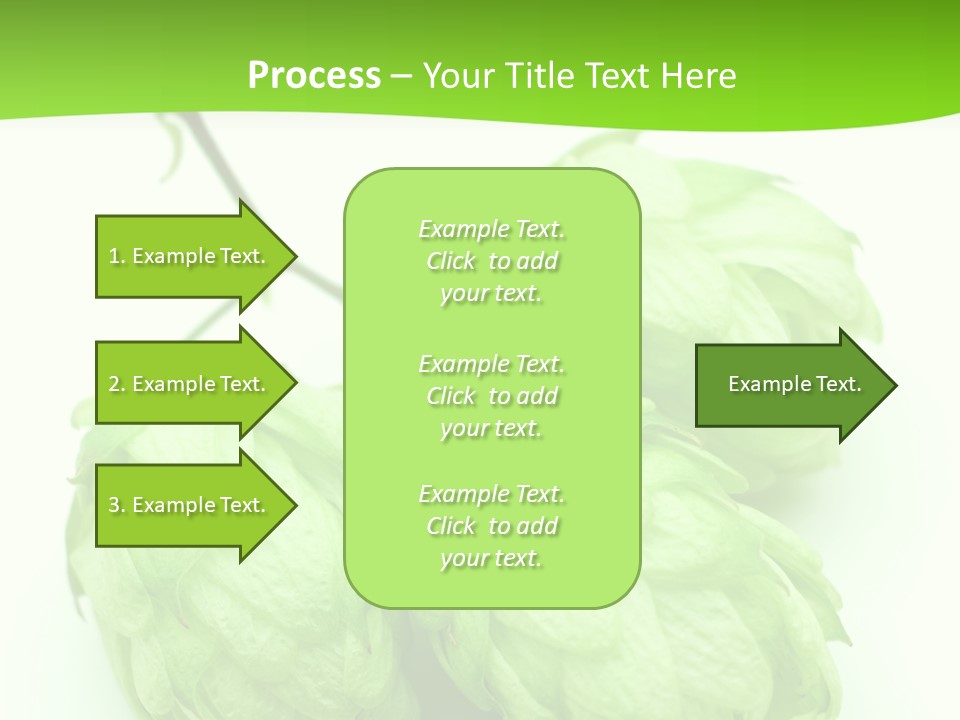 Process – Your Title Text Here

1. Example Text.

2. Example Text.

3. Example Text.

Example Text. Click to add your text.

Example Text. Click to add your text.

Example Text. Click to add your text.

Example Text.